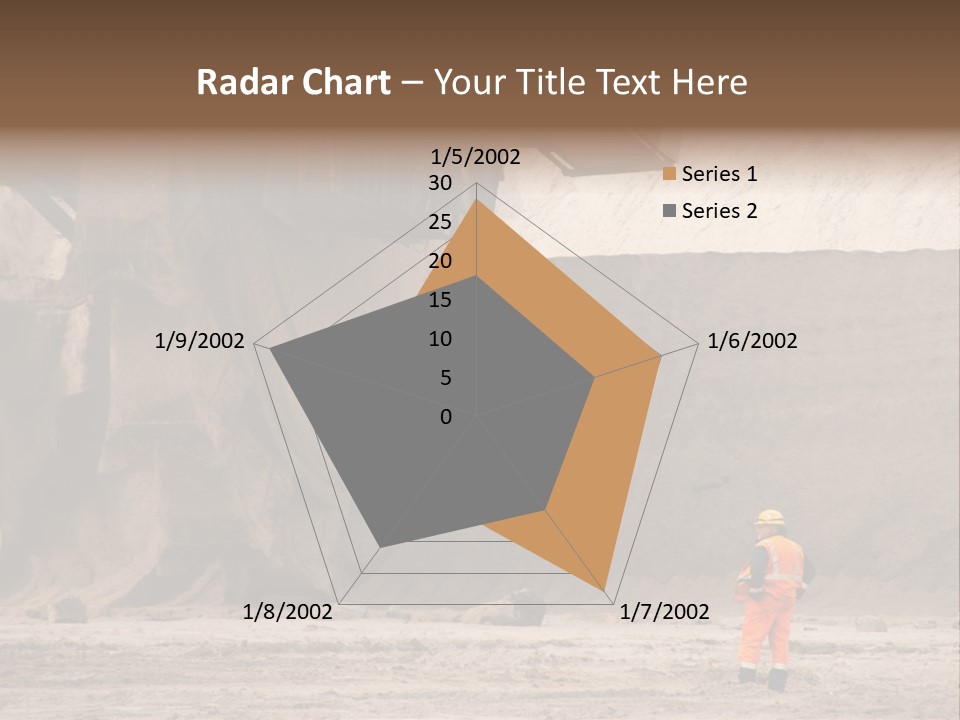 Radar Chart – Your Title Text Here

1/5/2002
30
25
20
15
10
5
0
1/6/2002
1/7/2002
1/8/2002
1/9/2002

Series 1
Series 2